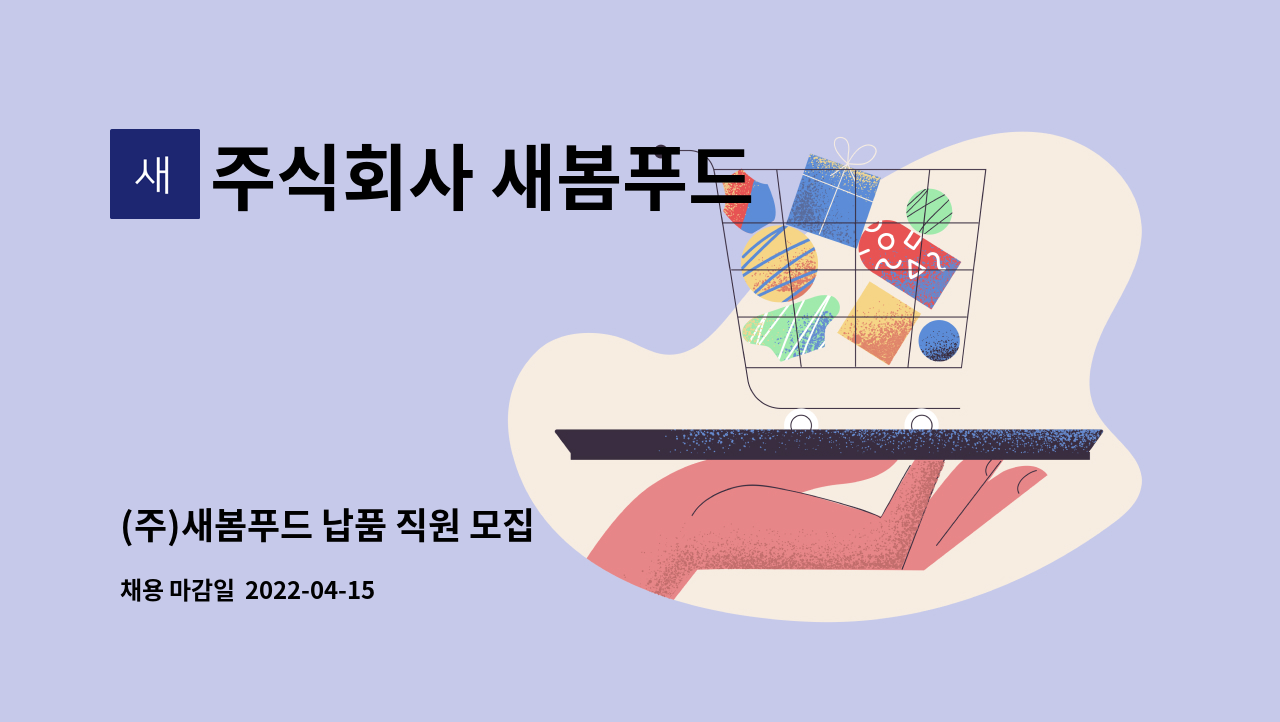 새

주식회사 새봄푸드

(주)새봄푸드 납품 직원 모집

채용 마감일 2022-04-15